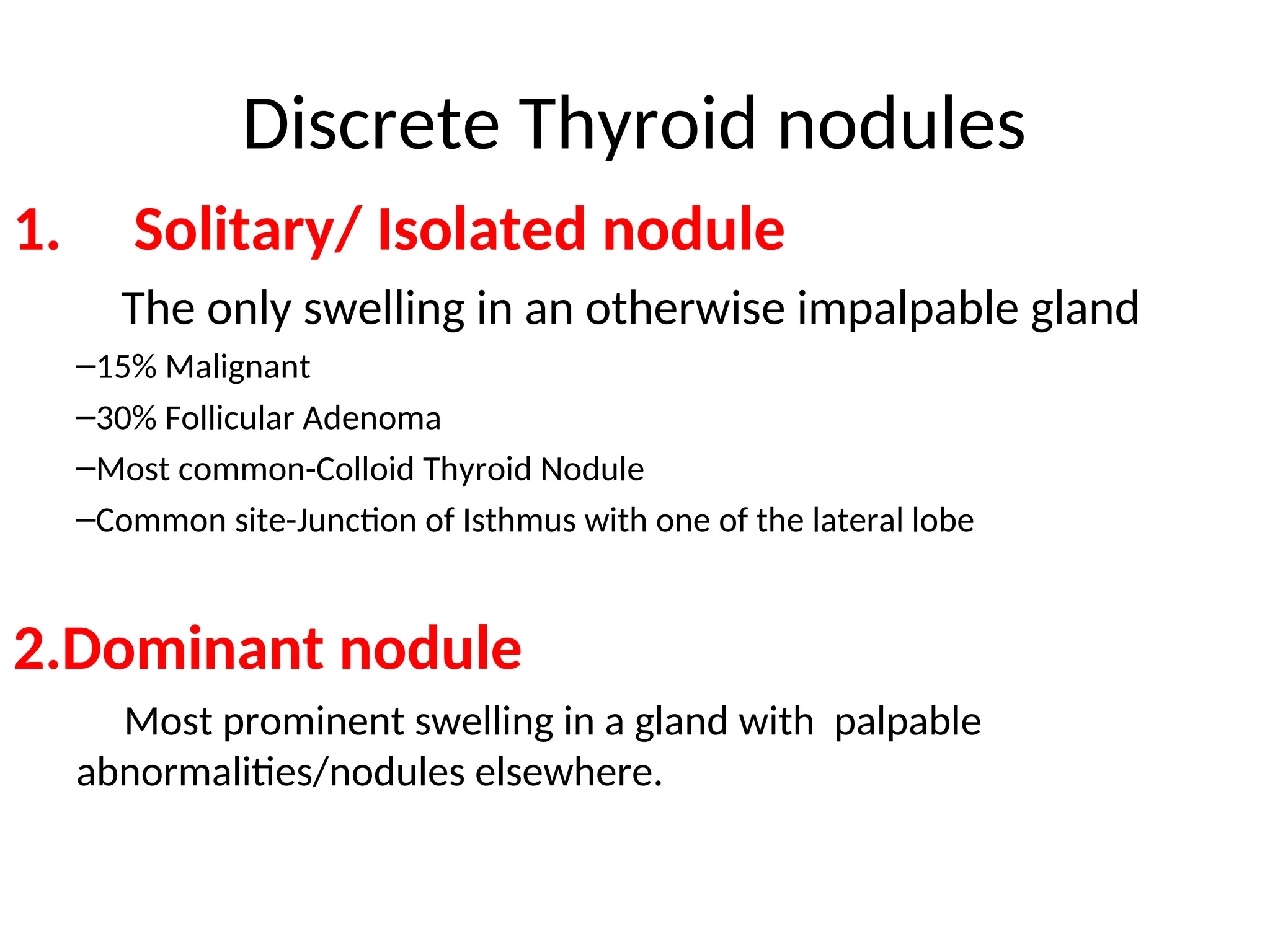 Discrete Thyroid nodules

1. Solitary/ Isolated nodule

The only swelling in an otherwise impalpable gland

–15% Malignant

–30% Follicular Adenoma

–Most common-Colloid Thyroid Nodule

–Common site-Junction of Isthmus with one of the lateral lobe

2.Dominant nodule

Most prominent swelling in a gland with palpable abnormalities/nodules elsewhere.